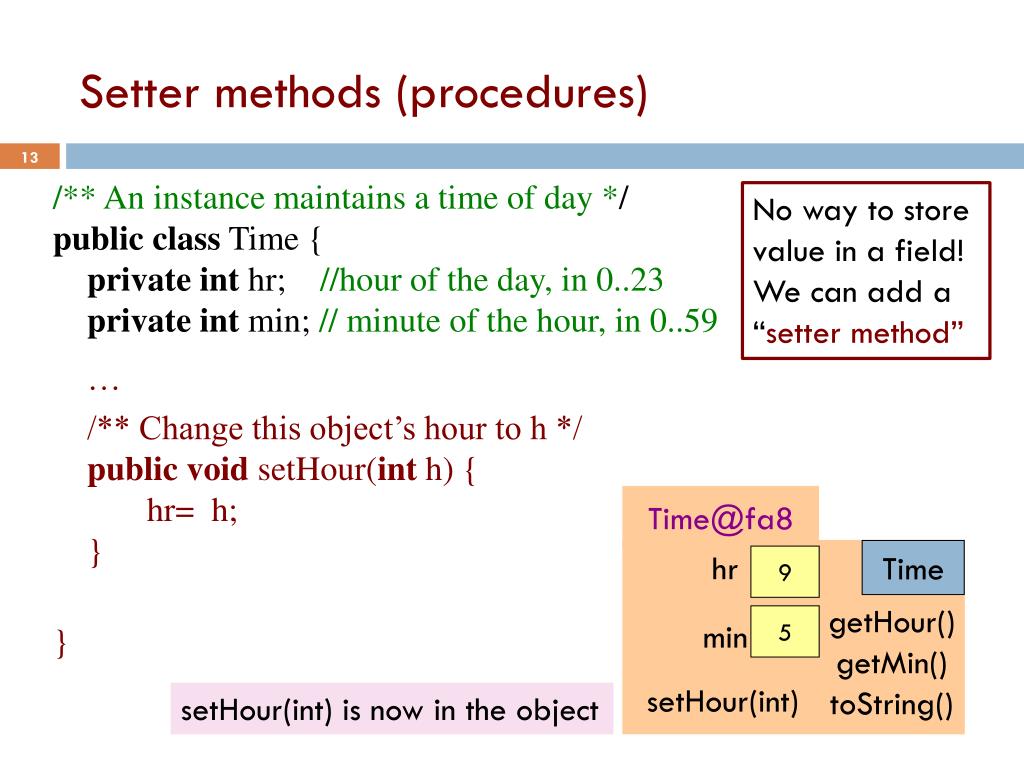 Setter methods (procedures)

13

/** An instance maintains a time of day */
public class Time {
private int hr; //hour of the day, in 0..23
private int min; // minute of the hour, in 0..59
…
/** Change this object's hour to h */
public void setHour(int h) {
hr= h;
}

}

No way to store value in a field! We can add a "setter method"

Time@fa8

hr 9

Time

min 5

getHour()
getMin()
toString()

setHour(int)

setHour(int) is now in the object